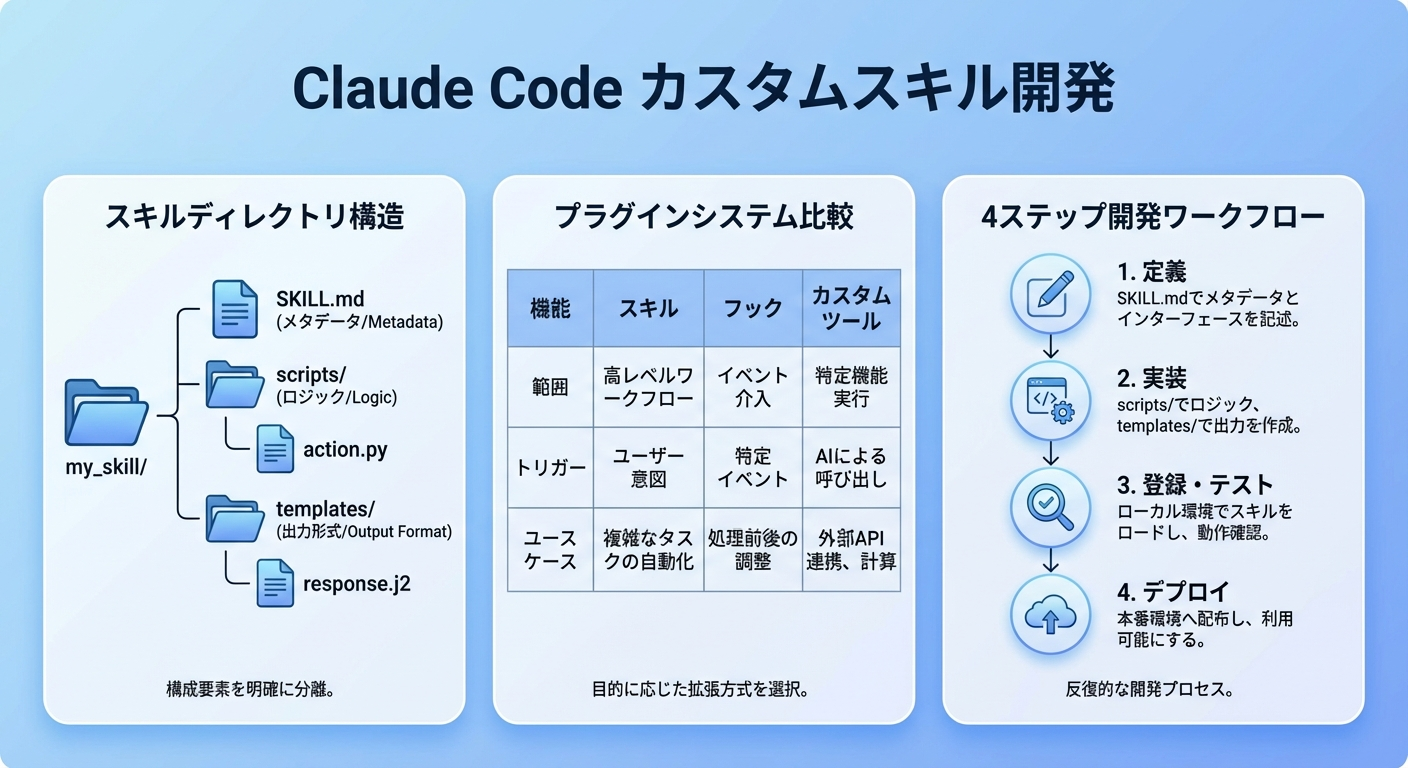 Claude Code カスタムスキル開発

スキルディレクトリ構造

my_skill/
SKILL.md
(メタデータ/Metadata)
scripts/
(ロジック/Logic)
action.py
templates/
(出力形式/Output Format)
response.j2

構成要素を明確に分離。

プラグインシステム比較

| 機能 | スキル | フック | カスタムツール |
|---|---|---|---|
| 範囲 | 高レベルワークフロー | イベント介入 | 特定機能実行 |
| トリガー | ユーザー意図 | 特定イベント | AIによる呼び出し |
| ユースケース | 複雑なタスクの自動化 | 処理前後の調整 | 外部API連携、計算 |

目的に応じた拡張方式を選択。

4ステップ開発ワークフロー

1. 定義
SKILL.mdでメタデータとインターフェースを記述。

2. 実装
scripts/でロジック、templates/で出力を作成。

3. 登録・テスト
ローカル環境でスキルをロードし、動作確認。

4. デプロイ
本番環境へ配布し、利用可能にする。

反復的な開発プロセス。